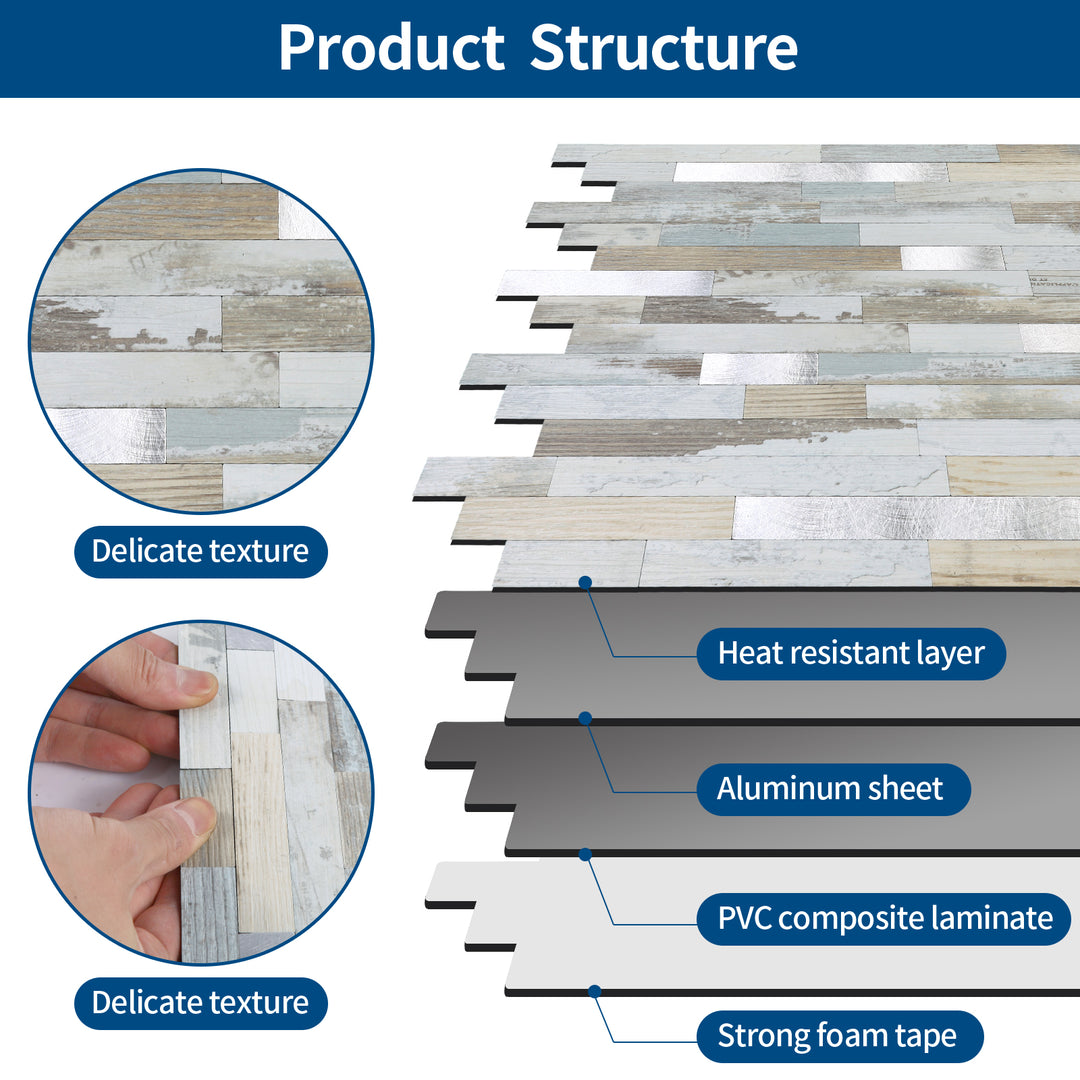 Product Structure

Delicate texture

Delicate texture

Heat resistant layer

Aluminum sheet

PVC composite laminate

Strong foam tape